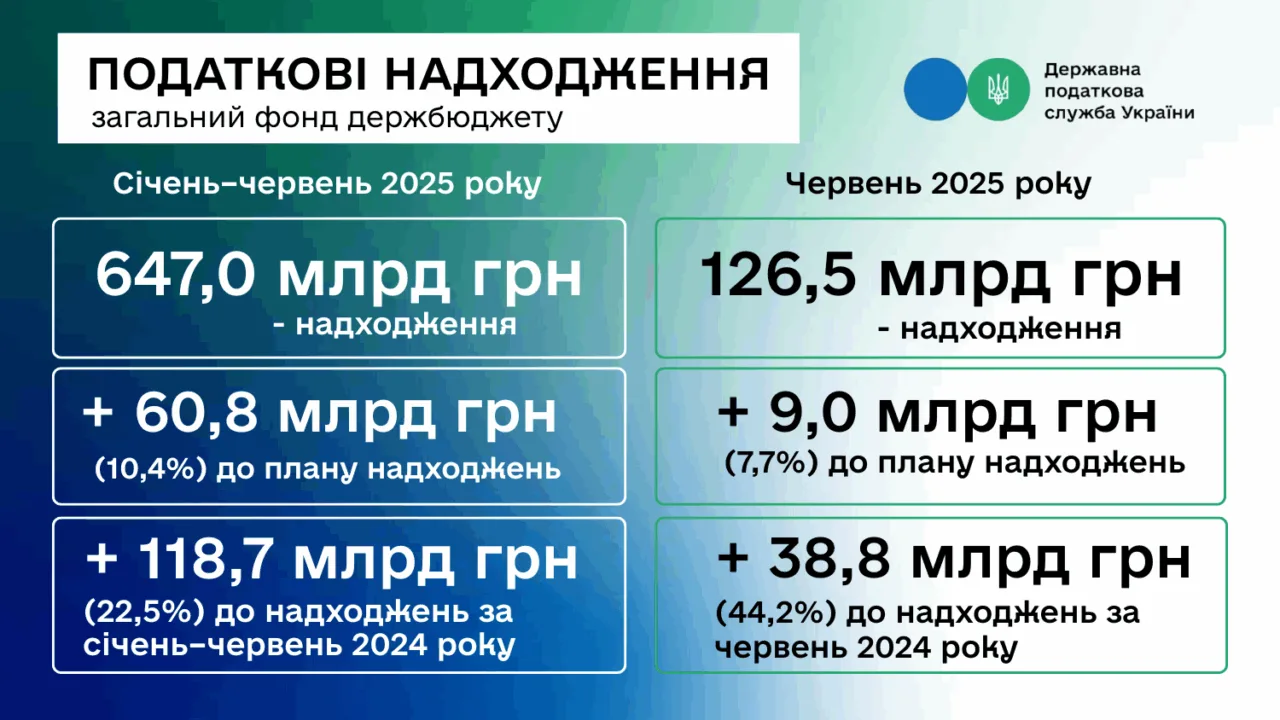 ПОДАТКОВІ НАДХОДЖЕННЯ
загальний фонд держбюджету

Державна податкова служба України

Січень–червень 2025 року

647,0 млрд грн
- надходження

+ 60,8 млрд грн
(10,4%) до плану надходжень

+ 118,7 млрд грн
(22,5%) до надходжень за січень–червень 2024 року

Червень 2025 року

126,5 млрд грн
- надходження

+ 9,0 млрд грн
(7,7%) до плану надходжень

+ 38,8 млрд грн
(44,2%) до надходжень за червень 2024 року